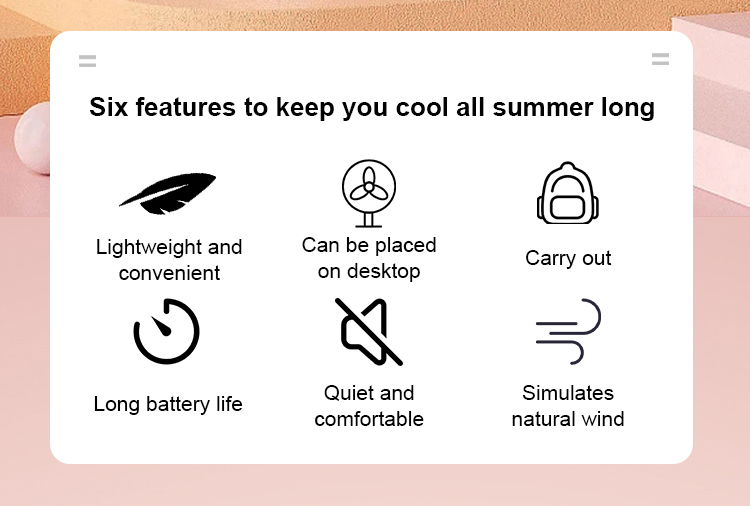 Six features to keep you cool all summer long

Lightweight and convenient

Can be placed on desktop

Carry out

Long battery life

Quiet and comfortable

Simulates natural wind